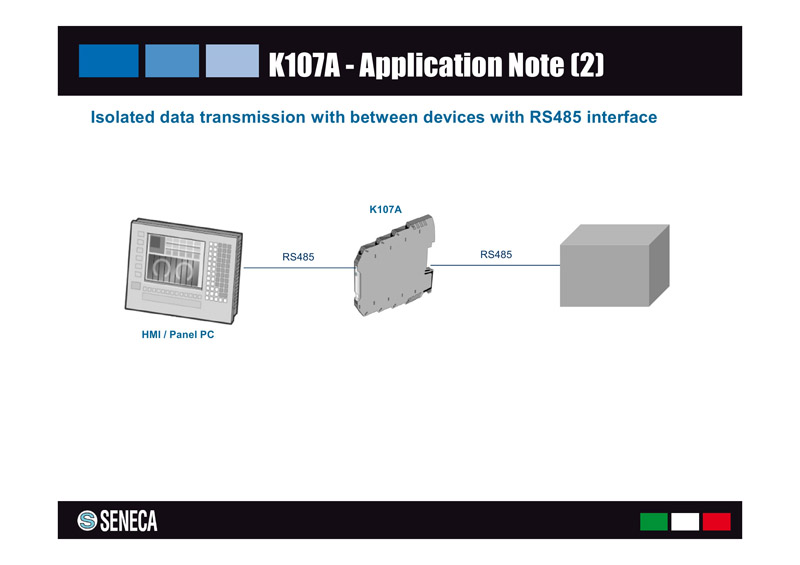 K107A - Application Note (2)

Isolated data transmission with between devices with RS485 interface

K107A

RS485

RS485

HMI / Panel PC

SENECA